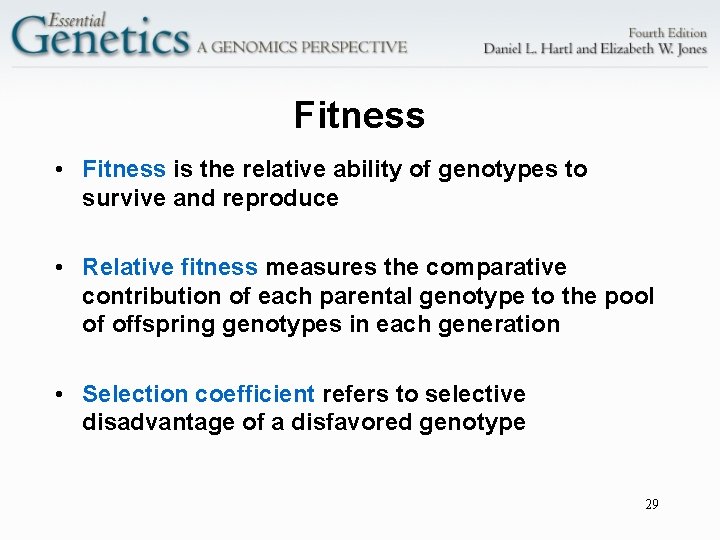 Essential Genetics A GENOMICS PERSPECTIVE

Fourth Edition
Daniel L. Hartl and Elizabeth W. Jones

Fitness

• Fitness is the relative ability of genotypes to survive and reproduce

• Relative fitness measures the comparative contribution of each parental genotype to the pool of offspring genotypes in each generation

• Selection coefficient refers to selective disadvantage of a disfavored genotype

29